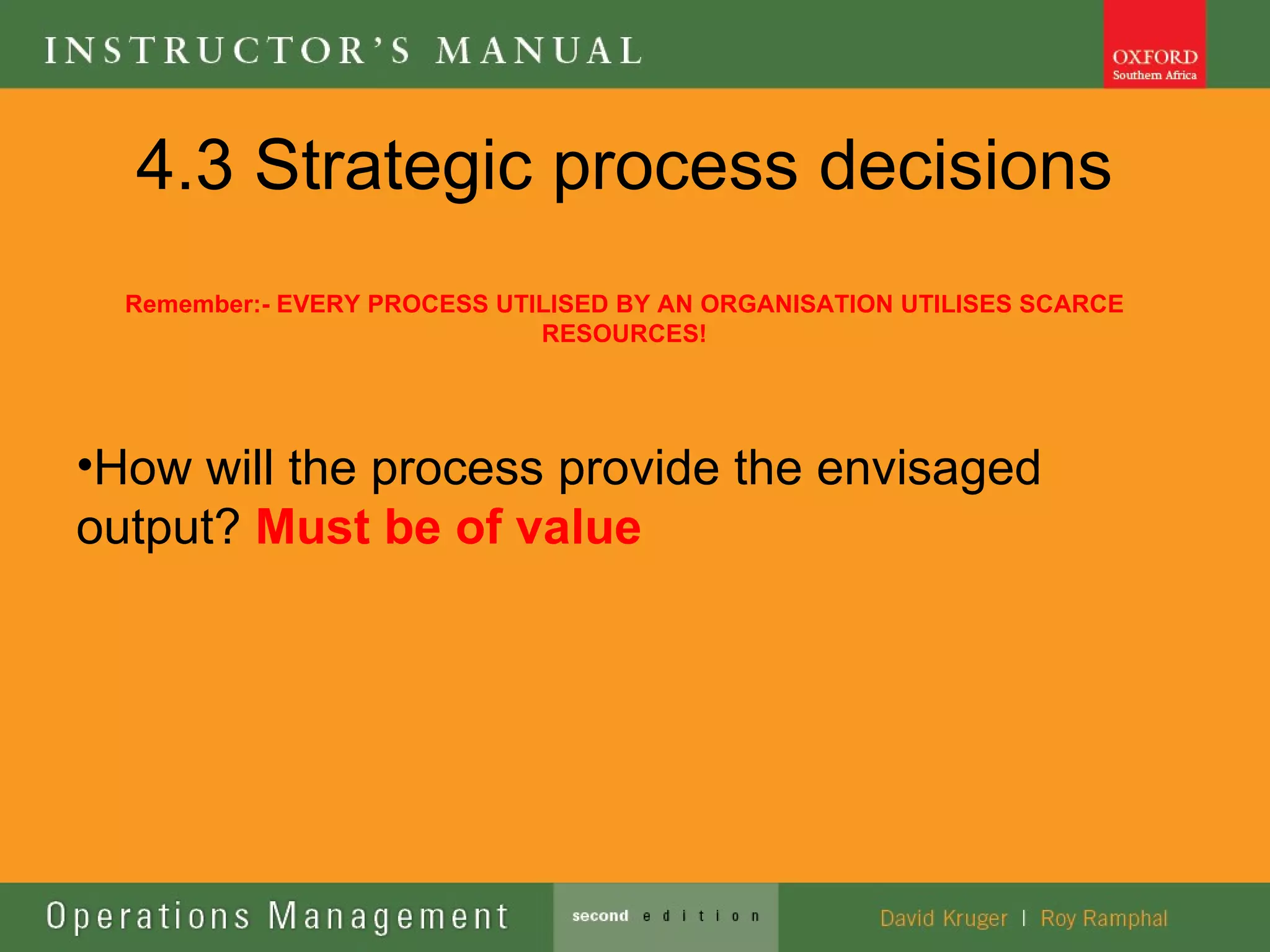 INSTRUCTOR'S MANUAL

OXFORD
Southern Africa

4.3 Strategic process decisions

Remember:- EVERY PROCESS UTILISED BY AN ORGANISATION UTILISES SCARCE RESOURCES!

•How will the process provide the envisaged output? Must be of value

Operations Management

second edition

David Kruger | Roy Ramphal